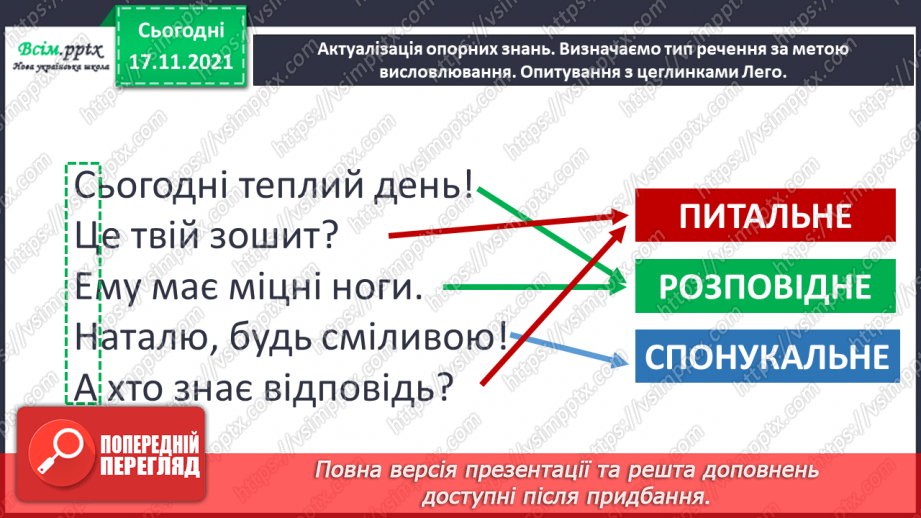 Всім.pptx
Нова українська школа

Сьогодні
17.11.2021

Актуалізація опорних знань. Визначаємо тип речення за метою висловлювання. Опитування з цеглинками Лего.

Сьогодні теплий день!
Це твій зошит?
Ему має міцні ноги.
Наталю, будь сміливою!
А хто знає відповідь?

ПИТАЛЬНЕ
РОЗПОВІДНЕ
СПОНУКАЛЬНЕ

ПОПЕРЕДНІЙ ПЕРЕГЛЯД

Повна версія презентації та решта доповнень доступні після придбання.

https://vsimpptx.com